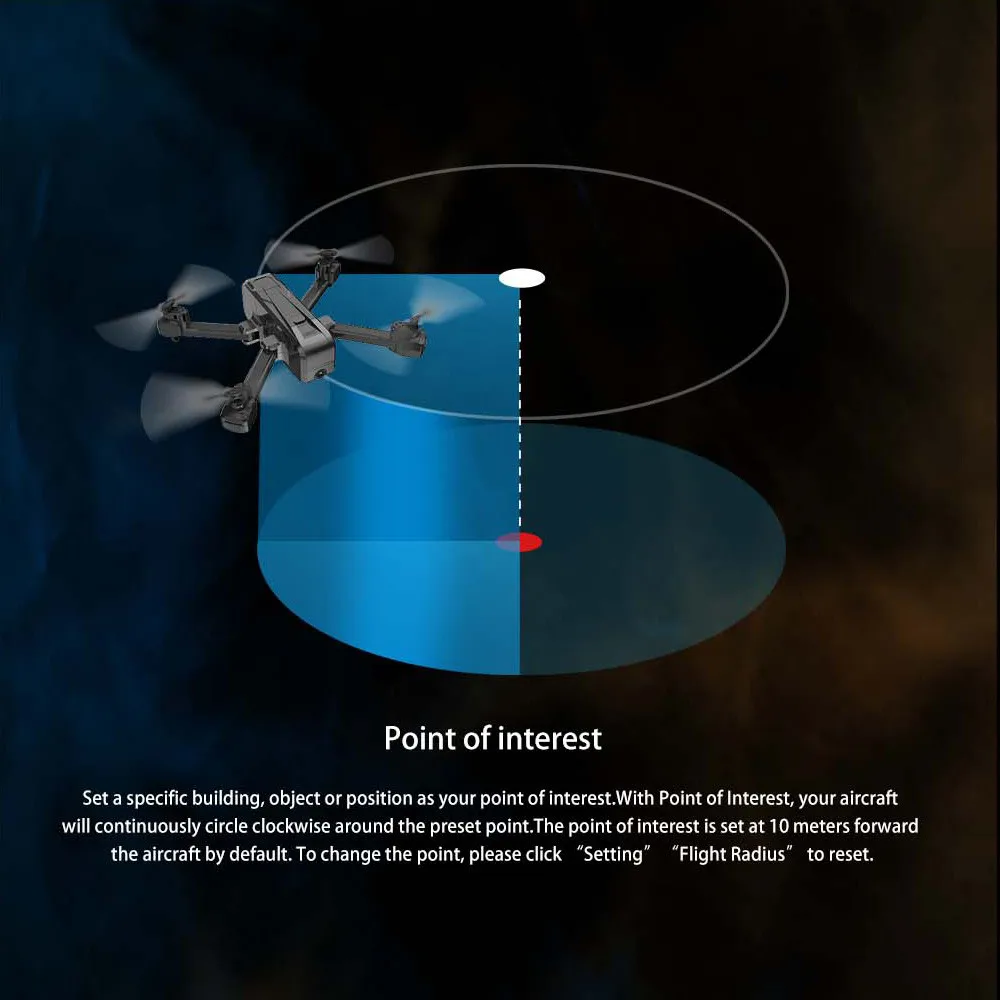 Point of interest

Set a specific building, object or position as your point of interest.With Point of Interest, your aircraft will continuously circle clockwise around the preset point.The point of interest is set at 10 meters forward the aircraft by default. To change the point, please click “Setting” “Flight Radius” to reset.